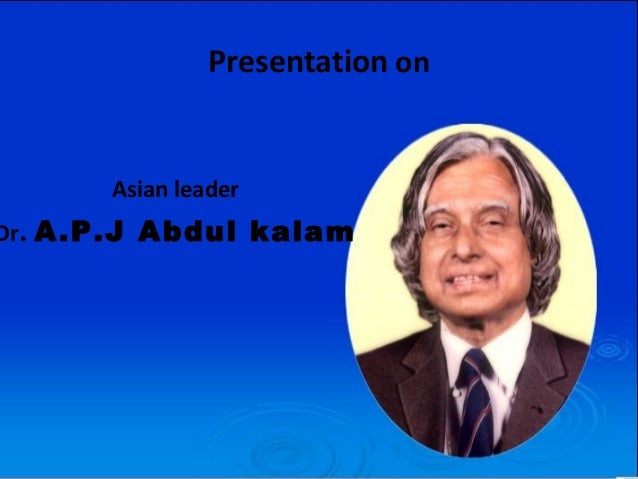 Presentation on

Asian leader

Dr. A.P.J Abdul kalam